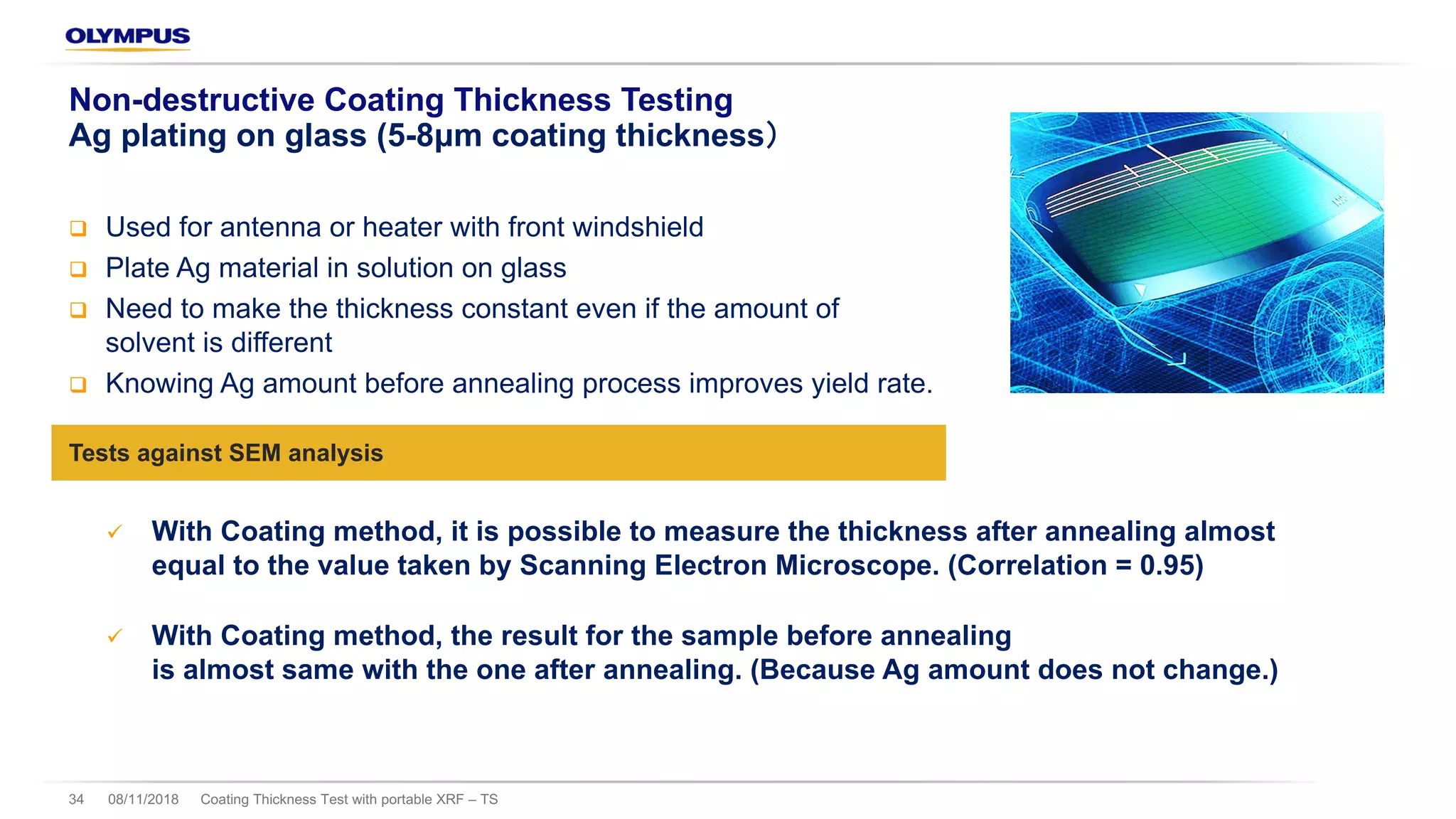 OLYMPUS

Non-destructive Coating Thickness Testing
Ag plating on glass (5-8µm coating thickness)

❑ Used for antenna or heater with front windshield
❑ Plate Ag material in solution on glass
❑ Need to make the thickness constant even if the amount of solvent is different
❑ Knowing Ag amount before annealing process improves yield rate.

Tests against SEM analysis

✓ With Coating method, it is possible to measure the thickness after annealing almost equal to the value taken by Scanning Electron Microscope. (Correlation = 0.95)

✓ With Coating method, the result for the sample before annealing is almost same with the one after annealing. (Because Ag amount does not change.)

34 08/11/2018 Coating Thickness Test with portable XRF – TS